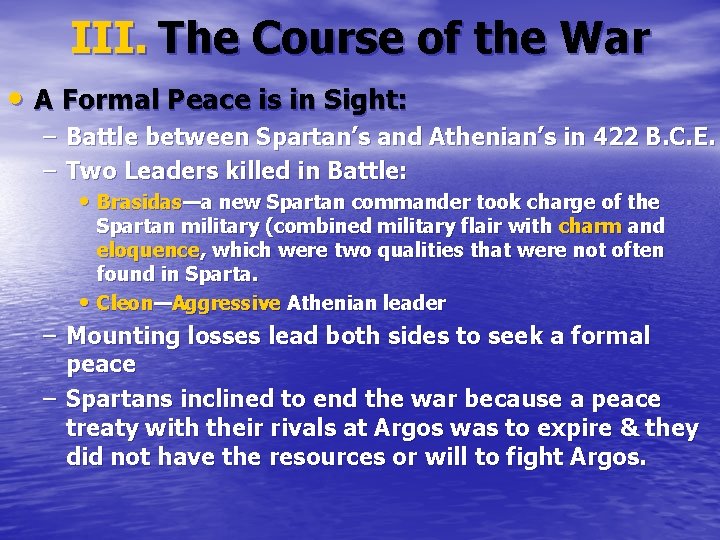 III. The Course of the War

• A Formal Peace is in Sight:

– Battle between Spartan's and Athenian's in 422 B.C.E.

– Two Leaders killed in Battle:

• Brasidas—a new Spartan commander took charge of the Spartan military (combined military flair with charm and eloquence, which were two qualities that were not often found in Sparta.

• Cleon—Aggressive Athenian leader

– Mounting losses lead both sides to seek a formal peace

– Spartans inclined to end the war because a peace treaty with their rivals at Argos was to expire & they did not have the resources or will to fight Argos.